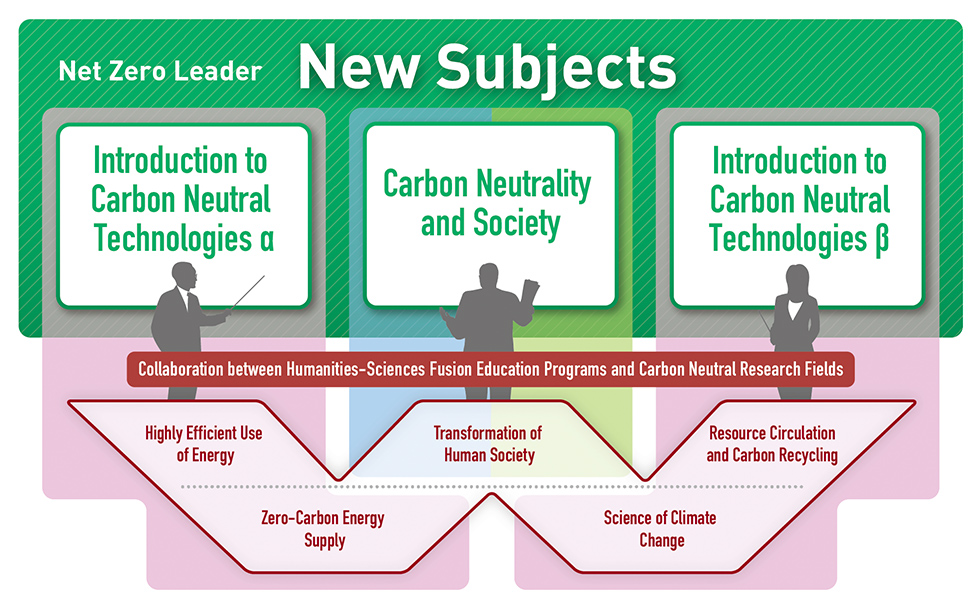 Net Zero Leader New Subjects

Introduction to Carbon Neutral Technologies α

Carbon Neutrality and Society

Introduction to Carbon Neutral Technologies β

Collaboration between Humanities-Sciences Fusion Education Programs and Carbon Neutral Research Fields

Highly Efficient Use of Energy

Transformation of Human Society

Resource Circulation and Carbon Recycling

Zero-Carbon Energy Supply

Science of Climate Change